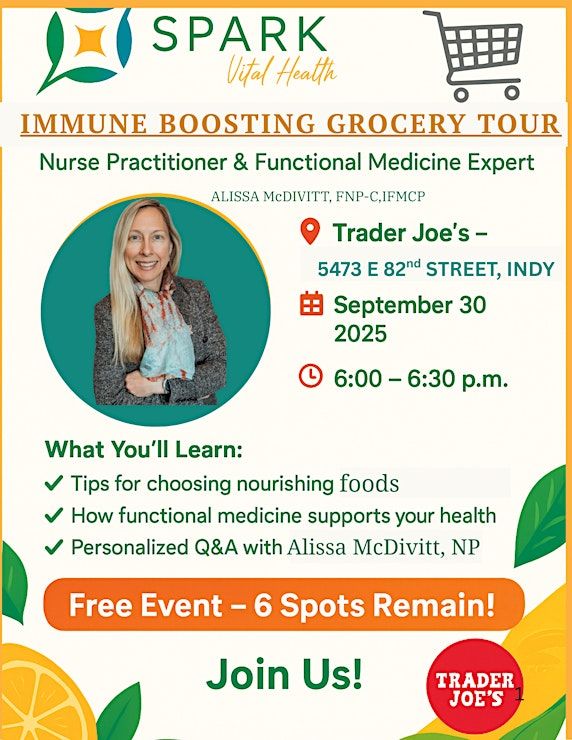 SPARK
Vital Health

IMMUNE BOOSTING GROCERY TOUR

Nurse Practitioner & Functional Medicine Expert

ALISSA McDIVITT, FNP-C,IFMCP

Trader Joe's –
5473 E 82$^{nd}$ STREET, INDY

September 30 2025

6:00 – 6:30 p.m.

What You'll Learn:

✓ Tips for choosing nourishing foods
✓ How functional medicine supports your health
✓ Personalized Q&A with Alissa McDivitt, NP

Free Event – 6 Spots Remain!

Join Us!

TRADER JOE'S 1